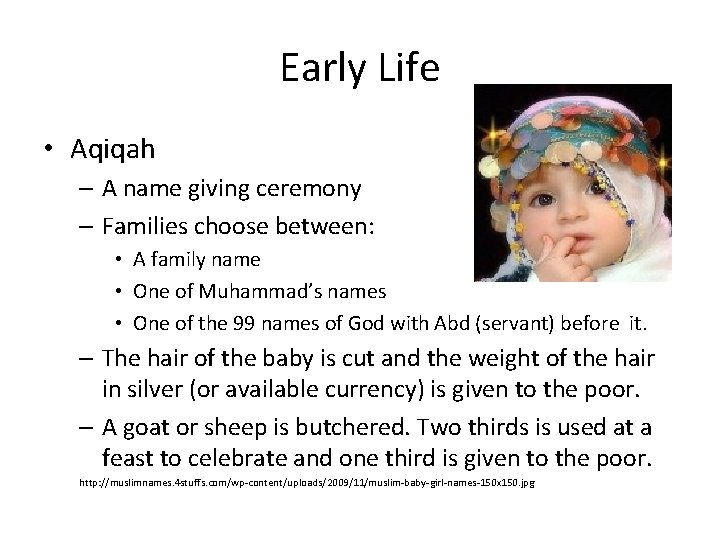 Early Life

• Aqiqah
– A name giving ceremony
– Families choose between:
• A family name
• One of Muhammad's names
• One of the 99 names of God with Abd (servant) before it.
– The hair of the baby is cut and the weight of the hair in silver (or available currency) is given to the poor.
– A goat or sheep is butchered. Two thirds is used at a feast to celebrate and one third is given to the poor.

http://muslimnames.4stuffs.com/wp-content/uploads/2009/11/muslim-baby-girl-names-150x150.jpg